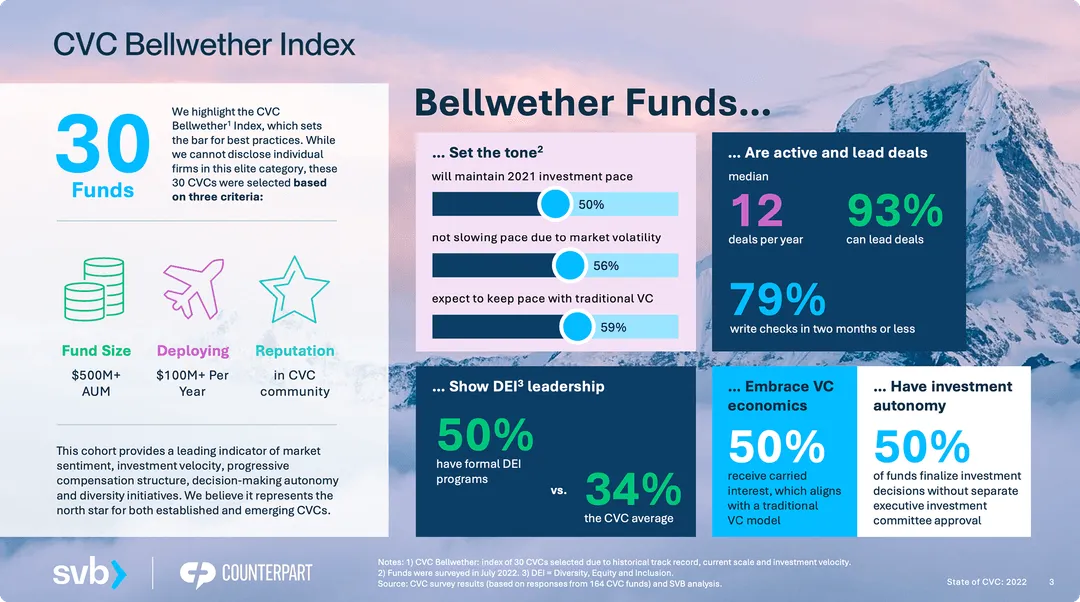 CVC Bellwether Index

30 Funds

We highlight the CVC Bellwether$^1$ Index, which sets the bar for best practices. While we cannot disclose individual firms in this elite category, these 30 CVCs were selected **based on three criteria:**

Fund Size
$500M+ AUM

Deploying
$100M+ Per Year

Reputation
in CVC community

This cohort provides a leading indicator of market sentiment, investment velocity, progressive compensation structure, decision-making autonomy and diversity initiatives. We believe it represents the north star for both established and emerging CVCs.

Bellwether Funds...

... Set the tone$^2$
will maintain 2021 investment pace
50%
not slowing pace due to market volatility
56%
expect to keep pace with traditional VC
59%

... Are active and lead deals
median
12
deals per year
93%
can lead deals
79%
write checks in two months or less

... Show DEI$^3$ leadership
50%
have formal DEI programs
vs.
34%
the CVC average

... Embrace VC economics
50%
receive carried interest, which aligns with a traditional VC model

... Have investment autonomy
50%
of funds finalize investment decisions without separate executive investment committee approval

svb
COUNTERPART

Notes: 1) CVC Bellwether: index of 30 CVCs selected due to historical track record, current scale and investment velocity.
2) Funds were surveyed in July 2022. 3) DEI = Diversity, Equity and Inclusion.
Source: CVC survey results (based on responses from 164 CVC funds) and SVB analysis.

State of CVC: 2022 3